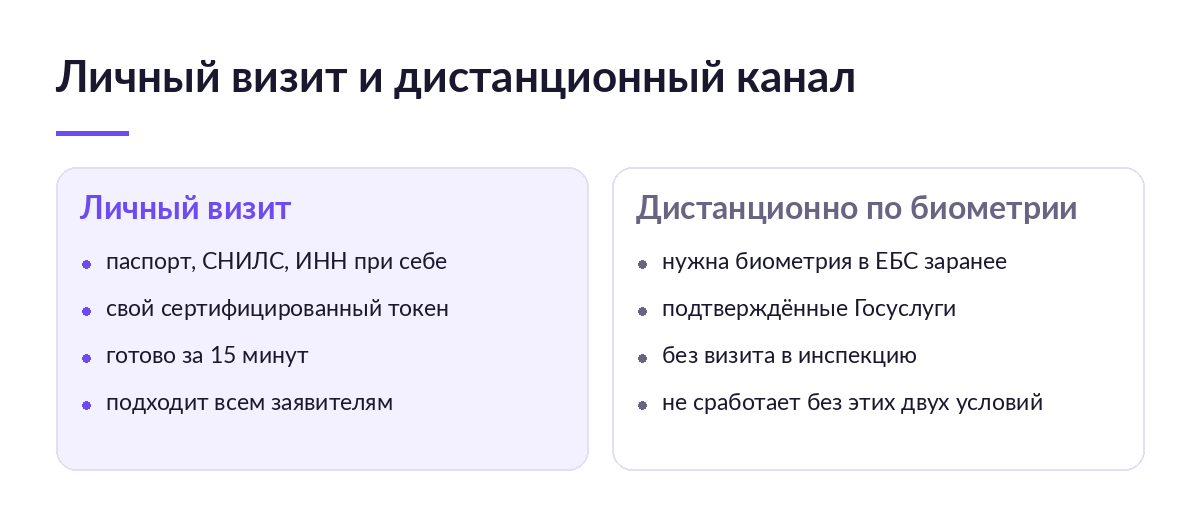 Личный визит и дистанционный канал

Личный визит

- паспорт, СНИЛС, ИНН при себе
- свой сертифицированный токен
- готово за 15 минут
- подходит всем заявителям

Дистанционно по биометрии

- нужна биометрия в ЕБС заранее
- подтверждённые Госуслуги
- без визита в инспекцию
- не сработает без этих двух условий